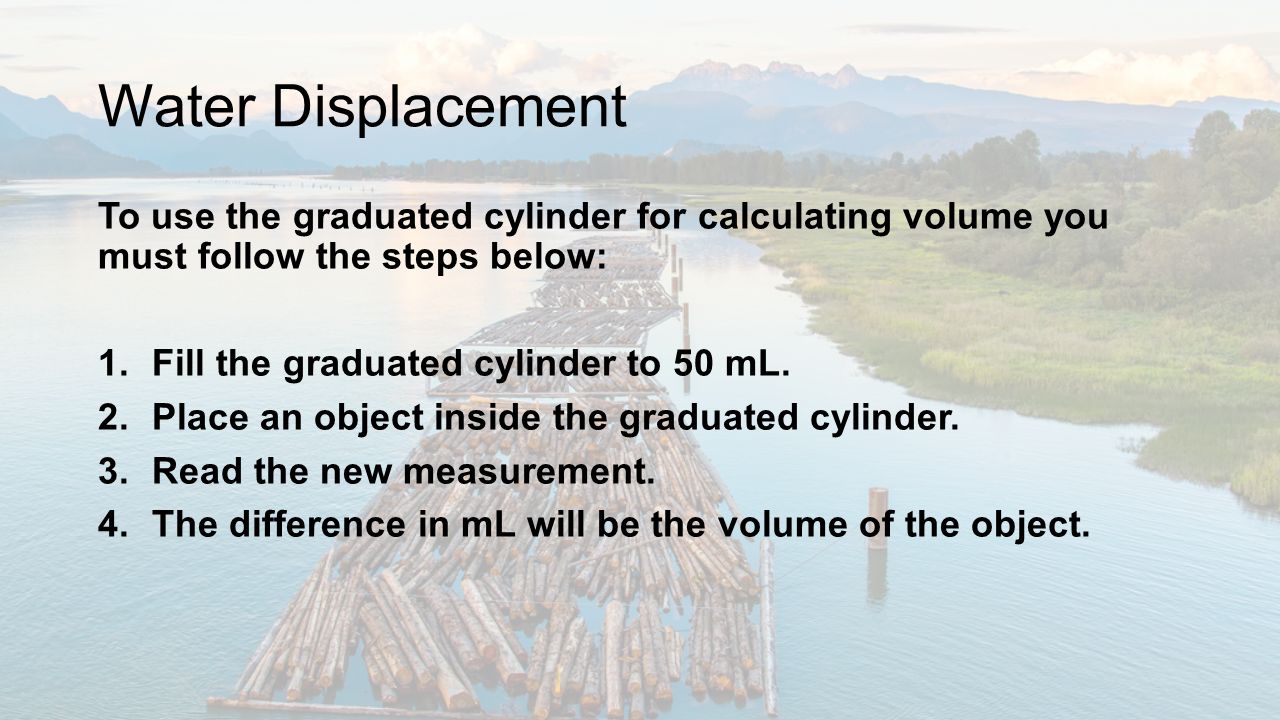 Water Displacement

To use the graduated cylinder for calculating volume you must follow the steps below:

1. Fill the graduated cylinder to 50 mL.
2. Place an object inside the graduated cylinder.
3. Read the new measurement.
4. The difference in mL will be the volume of the object.